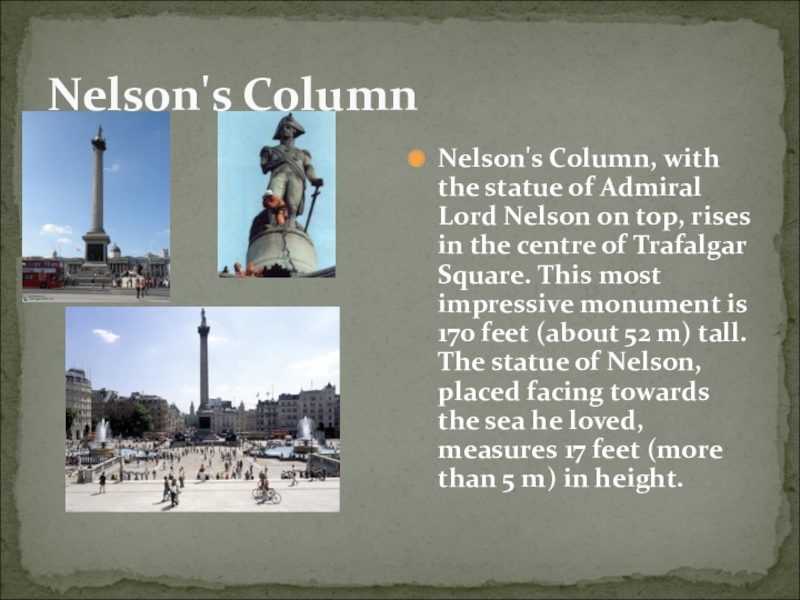 Nelson's Column

Nelson's Column, with the statue of Admiral Lord Nelson on top, rises in the centre of Trafalgar Square. This most impressive monument is 170 feet (about 52 m) tall. The statue of Nelson, placed facing towards the sea he loved, measures 17 feet (more than 5 m) in height.